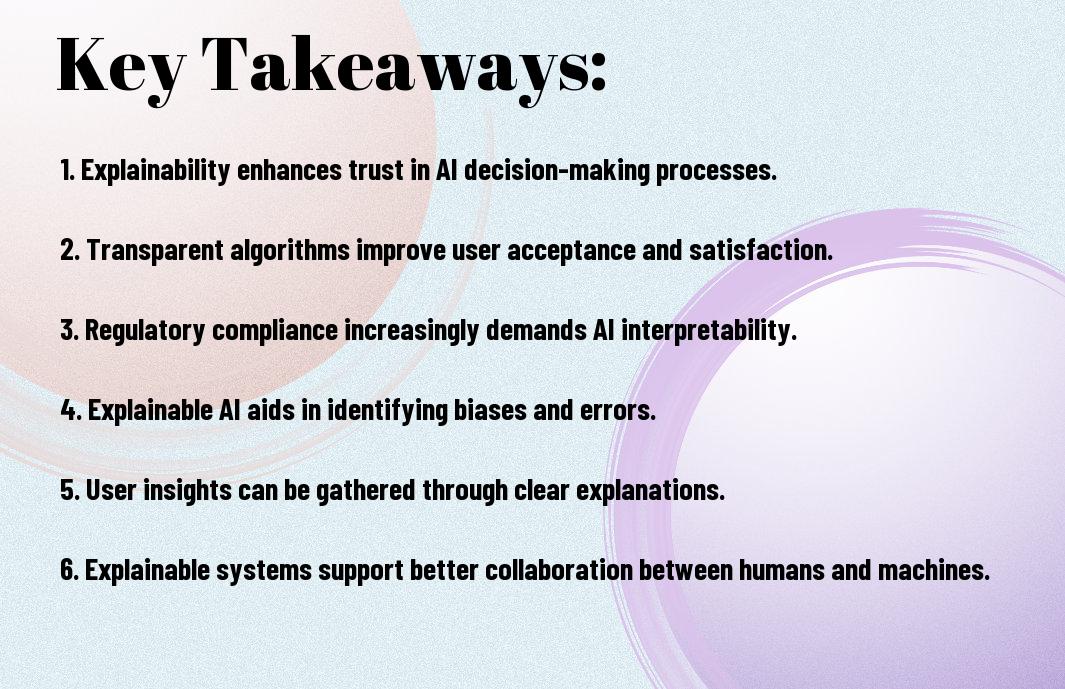 Key Takeaways:

1. Explainability enhances trust in AI decision-making processes.

2. Transparent algorithms improve user acceptance and satisfaction.

3. Regulatory compliance increasingly demands AI interpretability.

4. Explainable AI aids in identifying biases and errors.

5. User insights can be gathered through clear explanations.

6. Explainable systems support better collaboration between humans and machines.